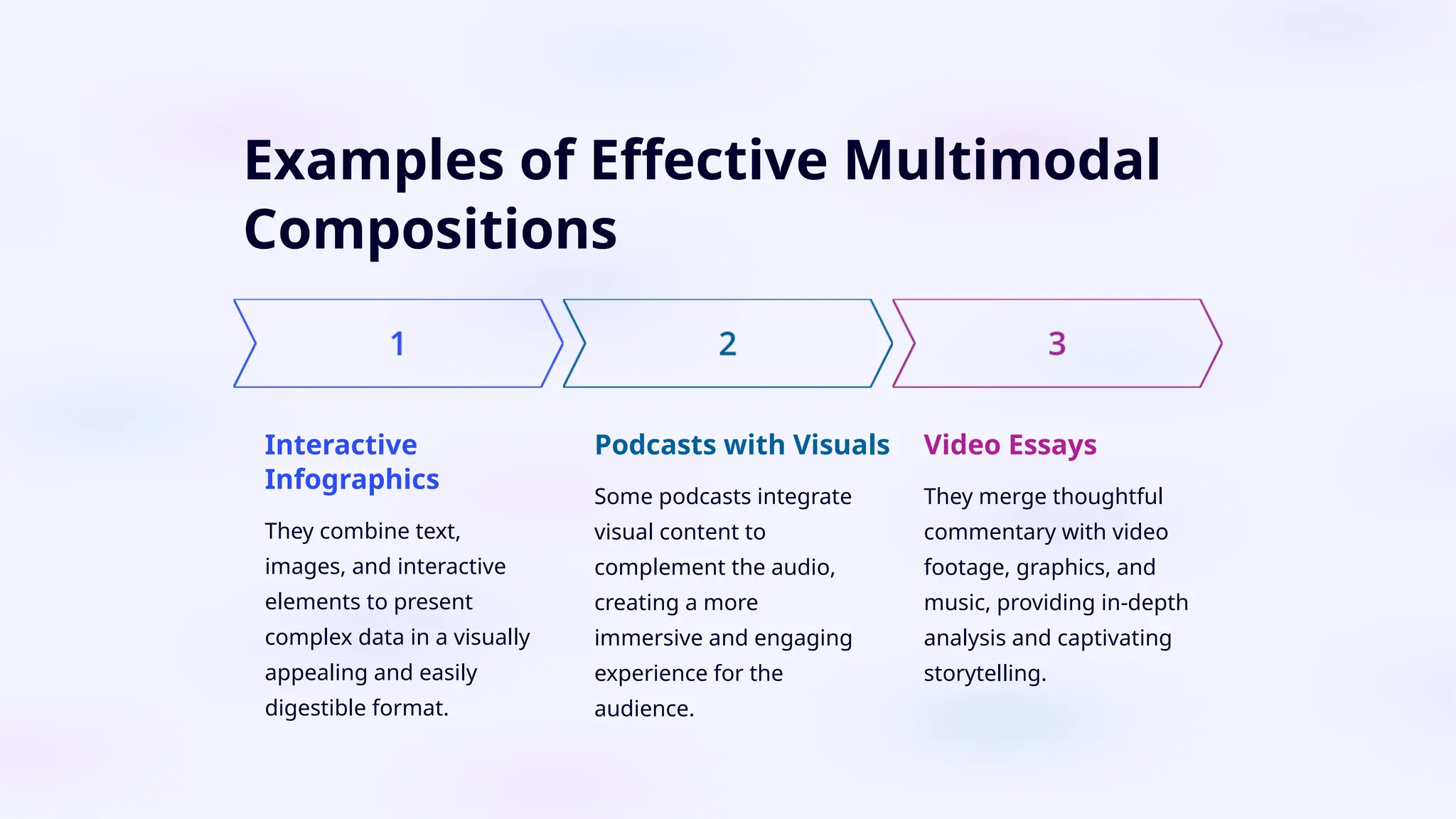 Examples of Effective Multimodal Compositions

1

Interactive Infographics

They combine text, images, and interactive elements to present complex data in a visually appealing and easily digestible format.

2

Podcasts with Visuals

Some podcasts integrate visual content to complement the audio, creating a more immersive and engaging experience for the audience.

3

Video Essays

They merge thoughtful commentary with video footage, graphics, and music, providing in-depth analysis and captivating storytelling.